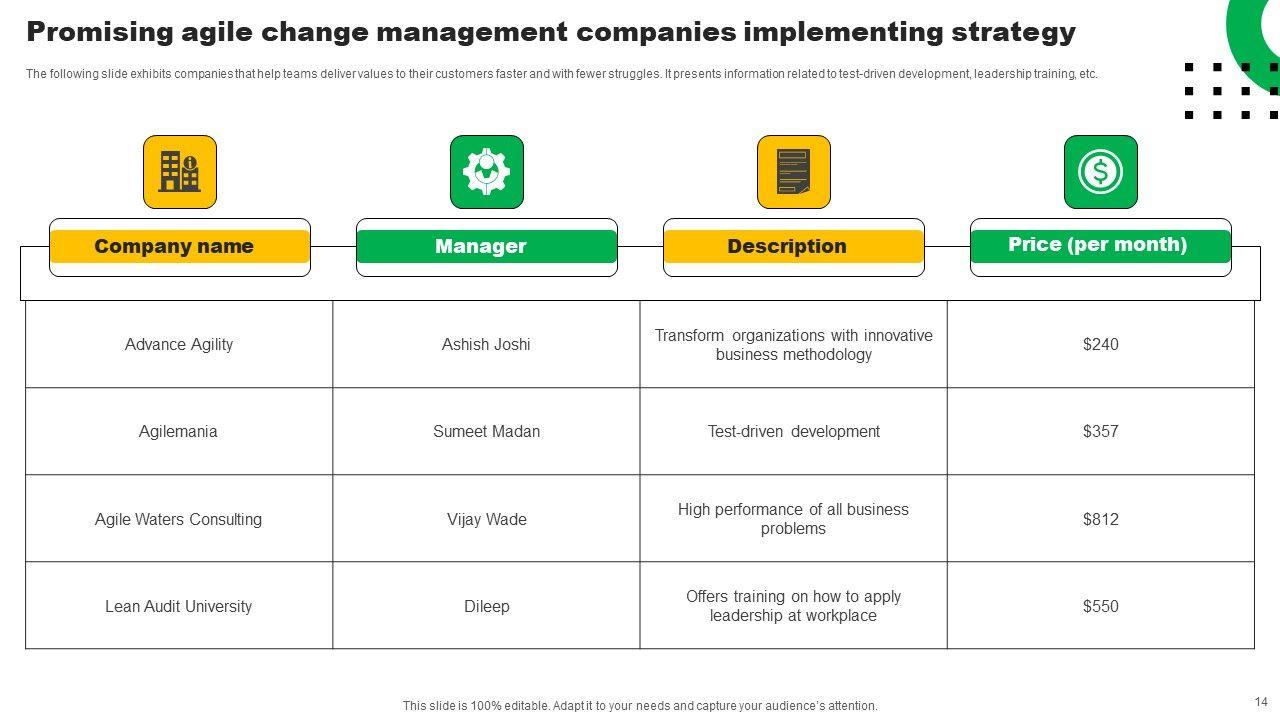 Promising agile change management companies implementing strategy

The following slide exhibits companies that help teams deliver values to their customers faster and with fewer struggles. It presents information related to test-driven development, leadership training, etc.

| Company name | Manager | Description | Price (per month) |
|---|---|---|---|
| Advance Agility | Ashish Joshi | Transform organizations with innovative business methodology | $240 |
| Agilemania | Sumeet Madan | Test-driven development | $357 |
| Agile Waters Consulting | Vijay Wade | High performance of all business problems | $812 |
| Lean Audit University | Dileep | Offers training on how to apply leadership at workplace | $550 |

This slide is 100% editable. Adapt it to your needs and capture your audience's attention.

14